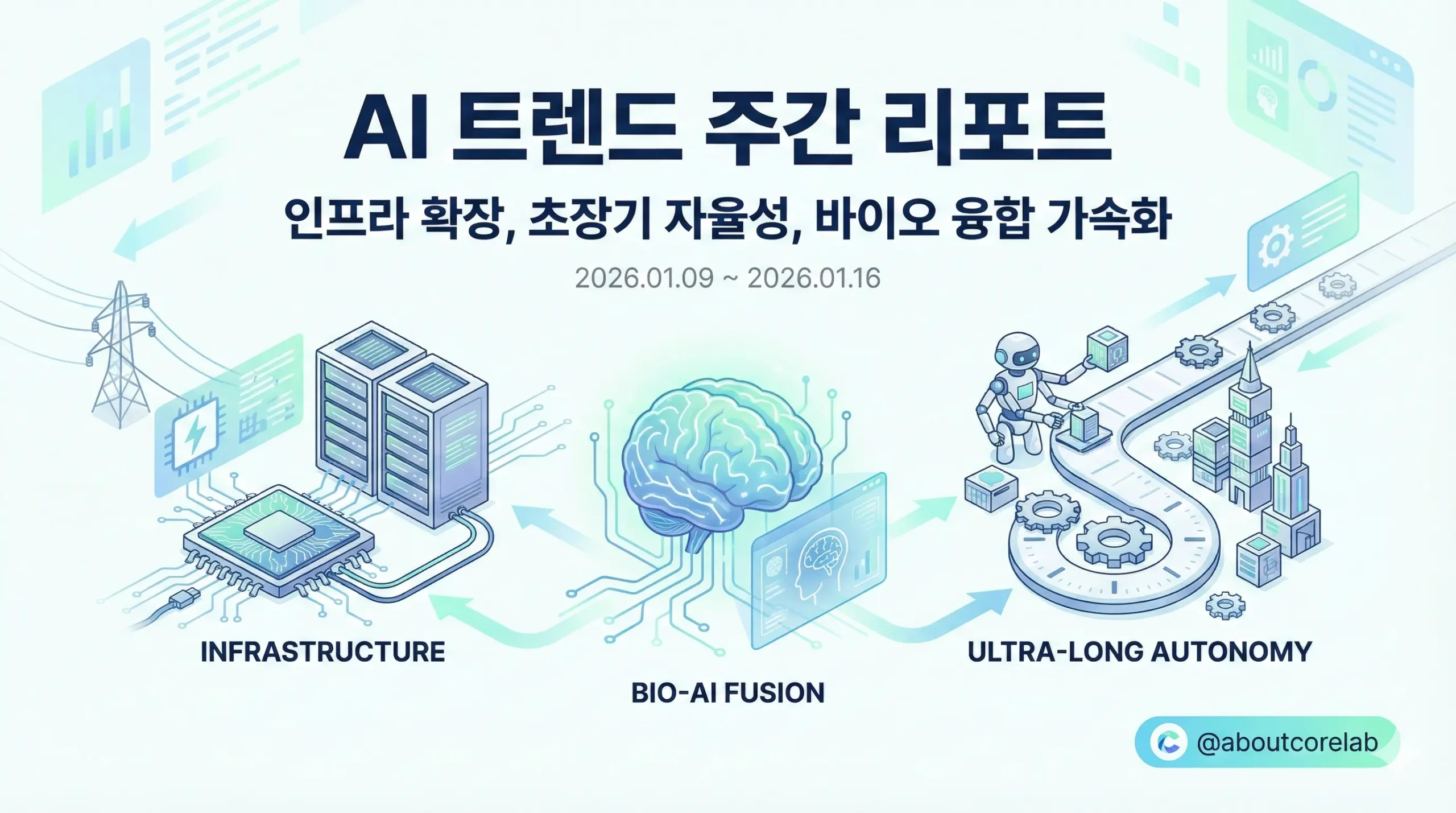 AI 트렌드 주간 리포트

인프라 확장, 초장기 자율성, 바이오 융합 가속화

2026.01.09 ~ 2026.01.16

INFRASTRUCTURE

BIO-AI FUSION

ULTRA-LONG AUTONOMY

@aboutcorelab